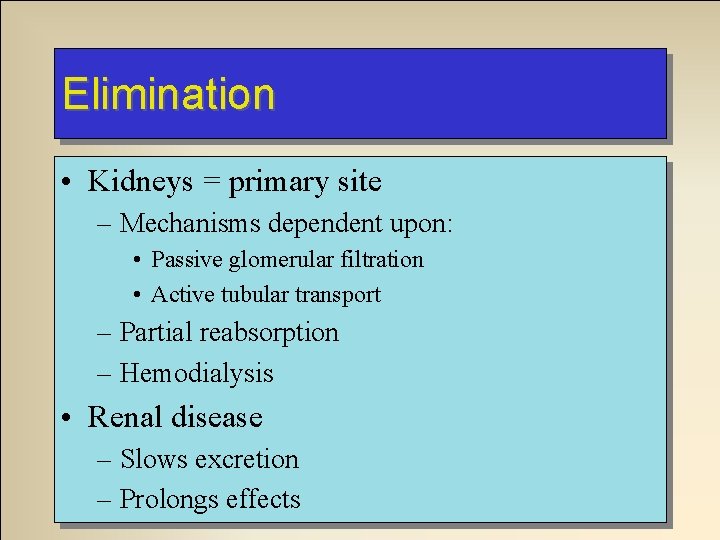 Elimination

• Kidneys = primary site
  – Mechanisms dependent upon:
    • Passive glomerular filtration
    • Active tubular transport
  – Partial reabsorption
  – Hemodialysis
• Renal disease
  – Slows excretion
  – Prolongs effects